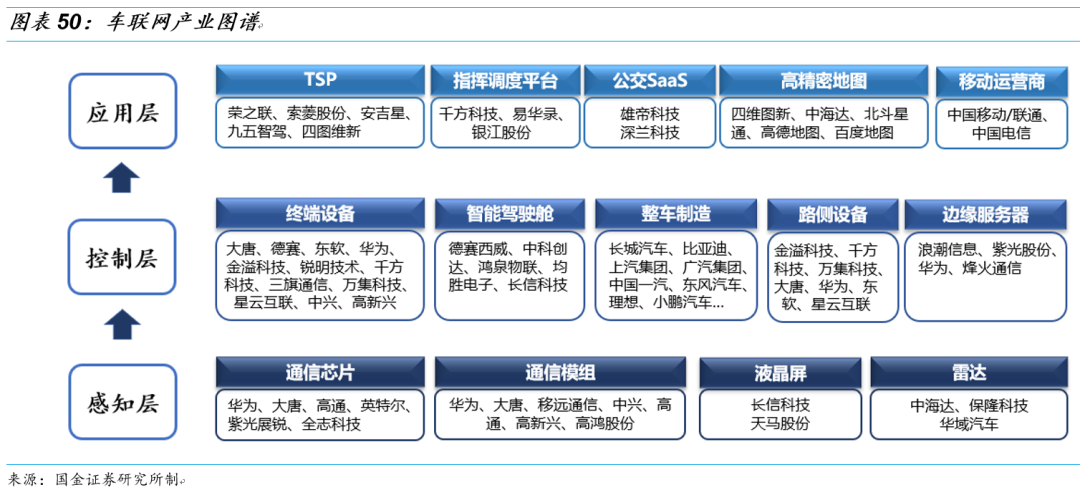 图表 50：车联网产业图谱

应用层

TSP
荣之联、索菱股份、安吉星、九五智驾、四图维新

指挥调度平台
千方科技、易华录、银江股份

公交SaaS
雄帝科技
深兰科技

高精密地图
四维图新、中海达、北斗星通、高德地图、百度地图

移动运营商
中国移动/联通、中国电信

控制层

终端设备
大唐、德赛、东软、华为、金溢科技、锐明技术、千方科技、三旗通信、万集科技、星云互联、中兴、高新兴

智能驾驶舱
德赛西威、中科创达、鸿泉物联、均胜电子、长信科技

整车制造
长城汽车、比亚迪、上汽集团、广汽集团、中国一汽、东风汽车、理想、小鹏汽车...

路侧设备
金溢科技、千方科技、万集科技、大唐、华为、东软、星云互联

边缘服务器
浪潮信息、紫光股份、华为、烽火通信

感知层

通信芯片
华为、大唐、高通、英特尔、紫光展锐、全志科技

通信模组
华为、大唐、移远通信、中兴、高通、高新兴、高鸿股份

液晶屏
长信科技
天马股份

雷达
中海达、保隆科技
华域汽车

来源：国金证券研究所制